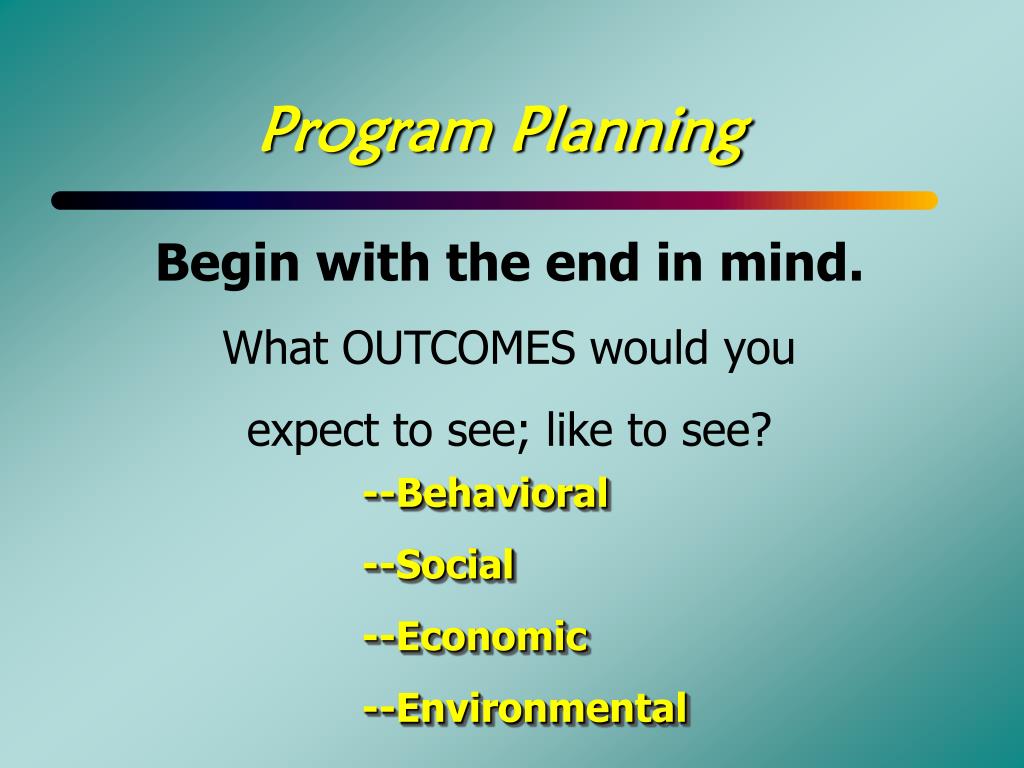 Program Planning

Begin with the end in mind.

What OUTCOMES would you expect to see; like to see?

--Behavioral

--Social

--Economic

--Environmental